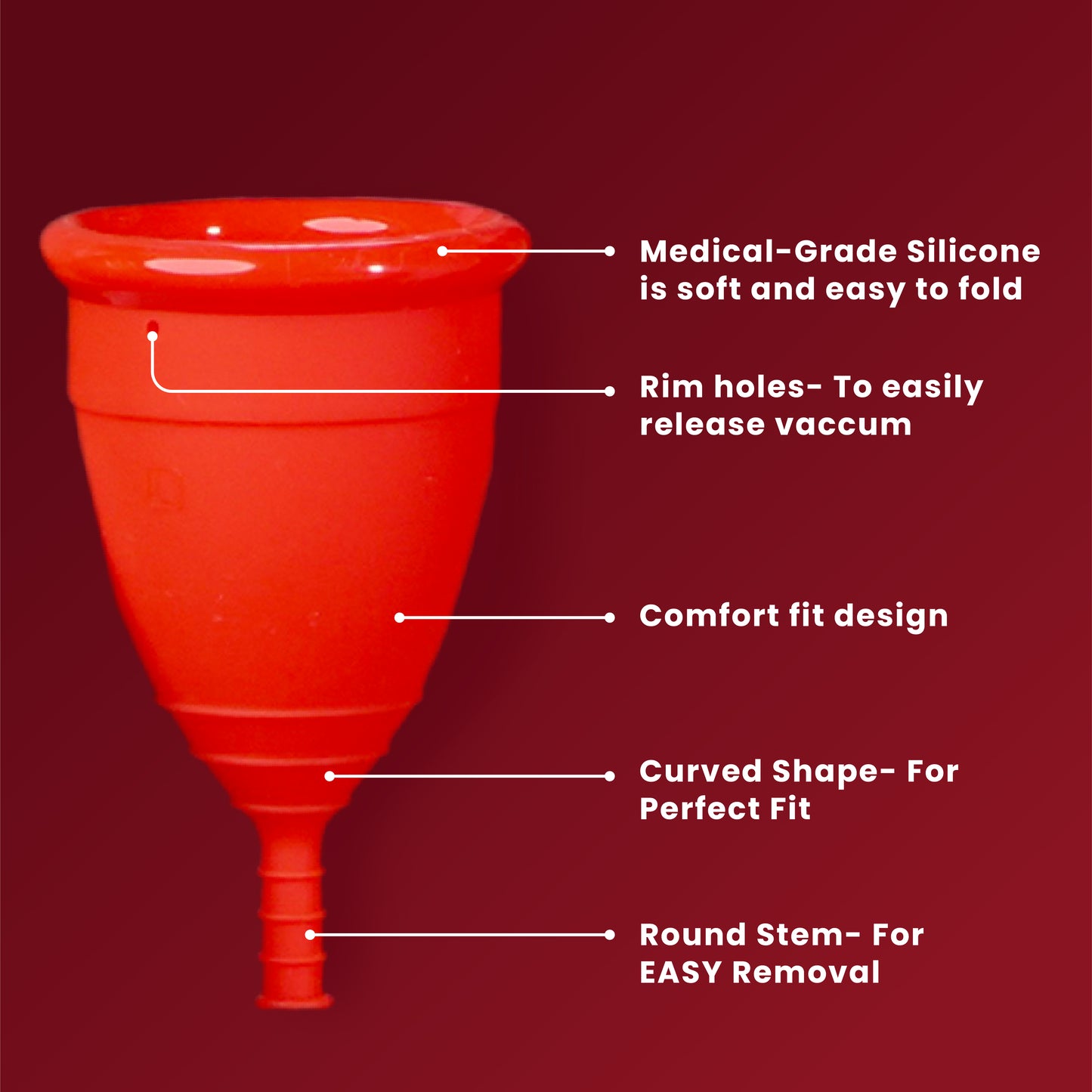 Medical-Grade Silicone is soft and easy to fold

Rim holes- To easily release vaccum

Comfort fit design

Curved Shape- For Perfect Fit

Round Stem- For EASY Removal